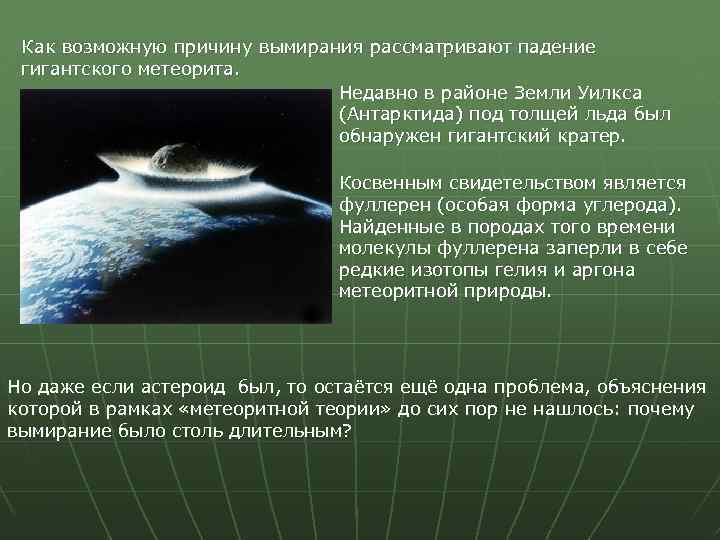 Как возможную причину вымирания рассматривают падение гигантского метеорита.

Недавно в районе Земли Уилкса (Антарктида) под толщей льда был обнаружен гигантский кратер.

Косвенным свидетельством является фуллерен (особая форма углерода). Найденные в породах того времени молекулы фуллерена заперли в себе редкие изотопы гелия и аргона метеоритной природы.

Но даже если астероид был, то остаётся ещё одна проблема, объяснения которой в рамках «метеоритной теории» до сих пор не нашлось: почему вымирание было столь длительным?